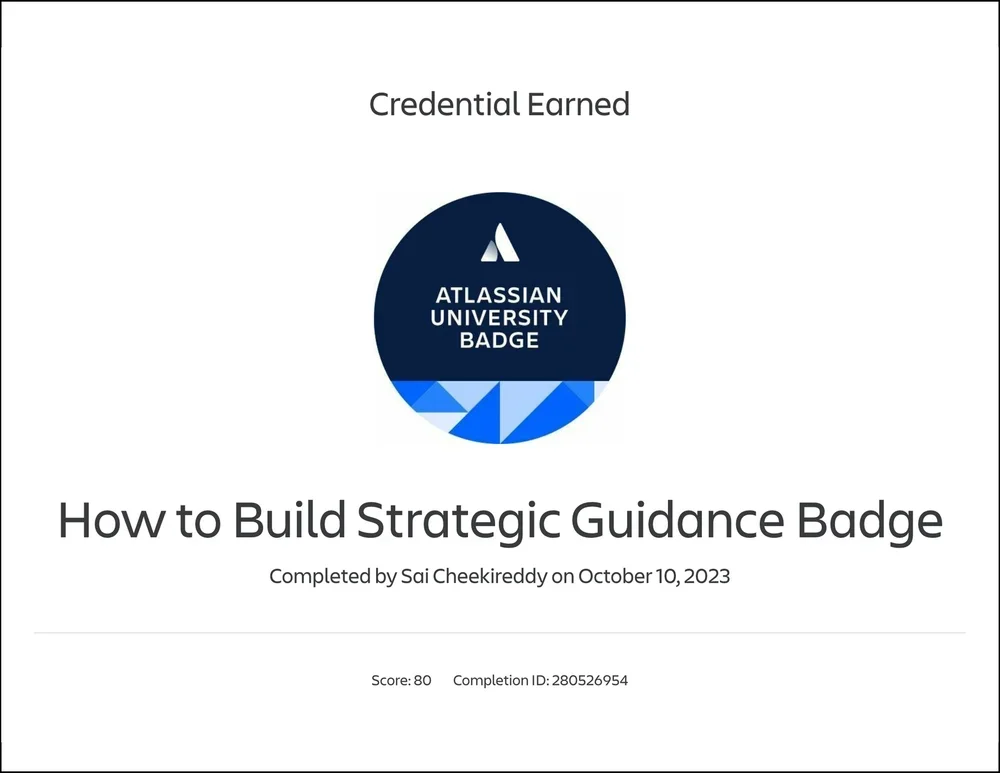 Credential Earned

ATLASSIAN UNIVERSITY BADGE

How to Build Strategic Guidance Badge

Completed by Sai Cheekireddy on October 10, 2023

Score: 80 Completion ID: 280526954